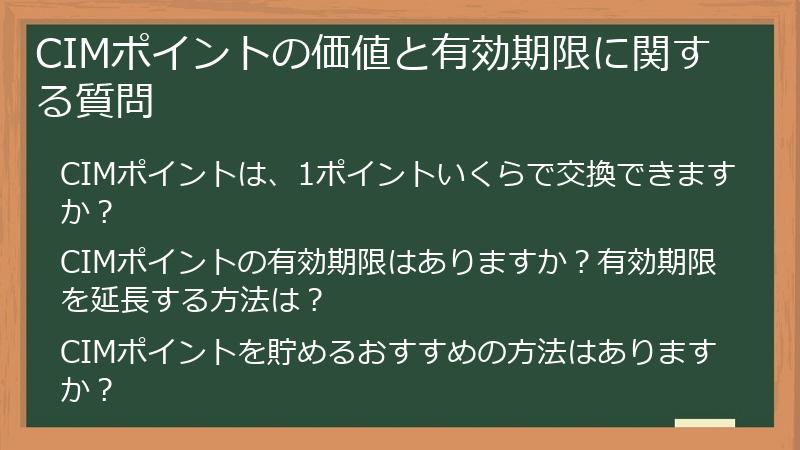 CIMポイントの価値と有効期限に関する質問

CIMポイントは、1ポイントいくらで交換できますか？

CIMポイントの有効期限はありますか？有効期限を延長する方法は？

CIMポイントを貯めるおすすめの方法はありますか？